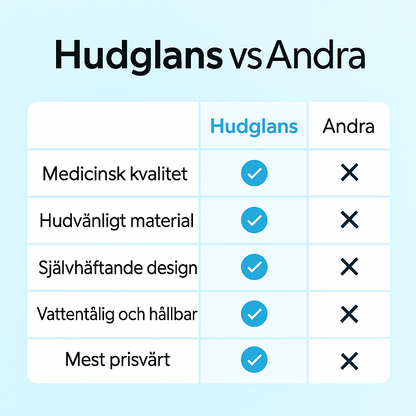 Hudglans vs Andra

| | Hudglans | Andra |
|---|---|---|
| Medicinsk kvalitet | ✓ | ✕ |
| Hudvänligt material | ✓ | ✕ |
| Självhäftande design | ✓ | ✕ |
| Vattentålig och hållbar | ✓ | ✕ |
| Mest prisvärt | ✓ | ✕ |